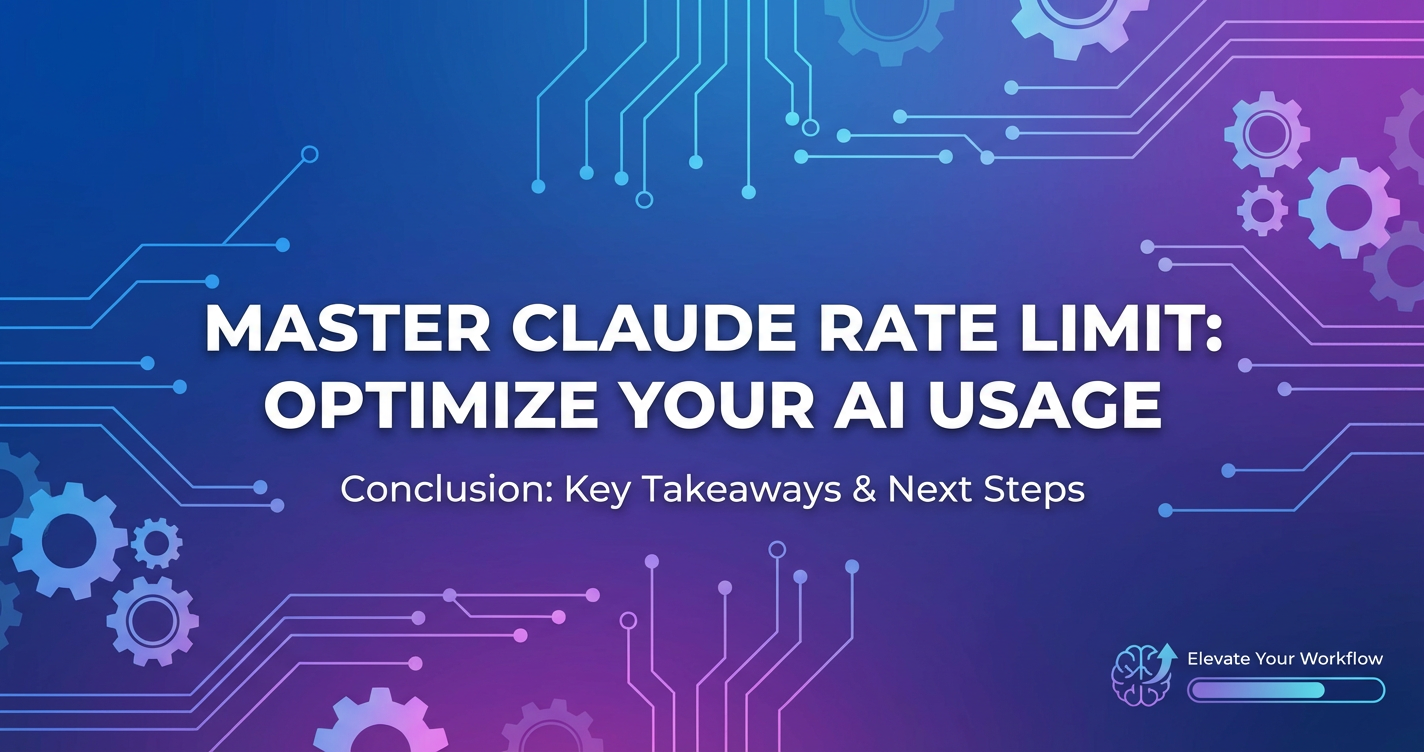 MASTER CLAUDE RATE LIMIT: OPTIMIZE YOUR AI USAGE

Conclusion: Key Takeaways & Next Steps

Elevate Your Workflow